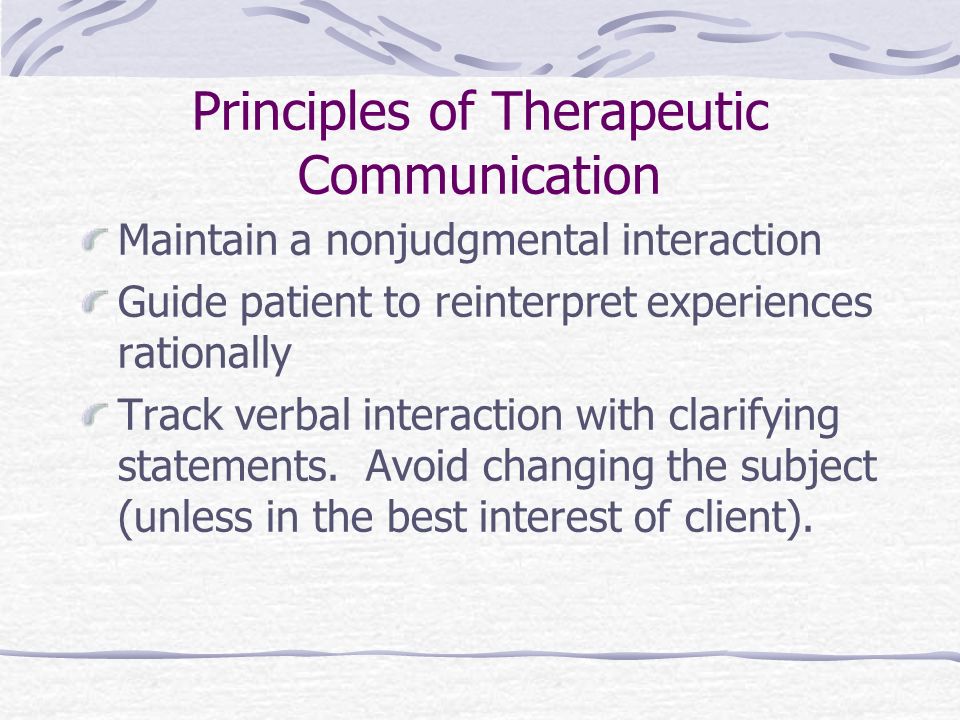 Principles of Therapeutic Communication

Maintain a nonjudgmental interaction

Guide patient to reinterpret experiences rationally

Track verbal interaction with clarifying statements.  Avoid changing the subject (unless in the best interest of client).